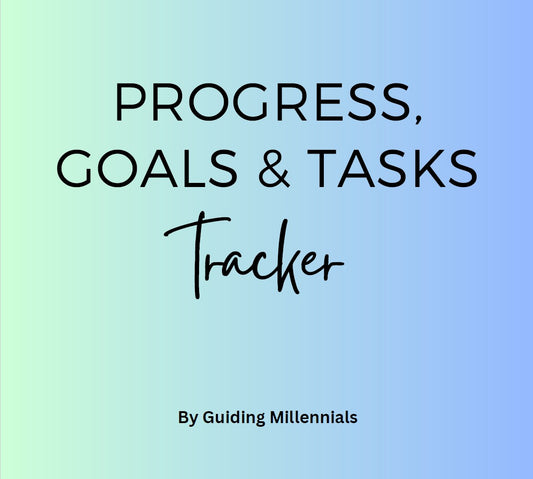 PROGRESS,
GOALS & TASKS
Tracker

By Guiding Millennials